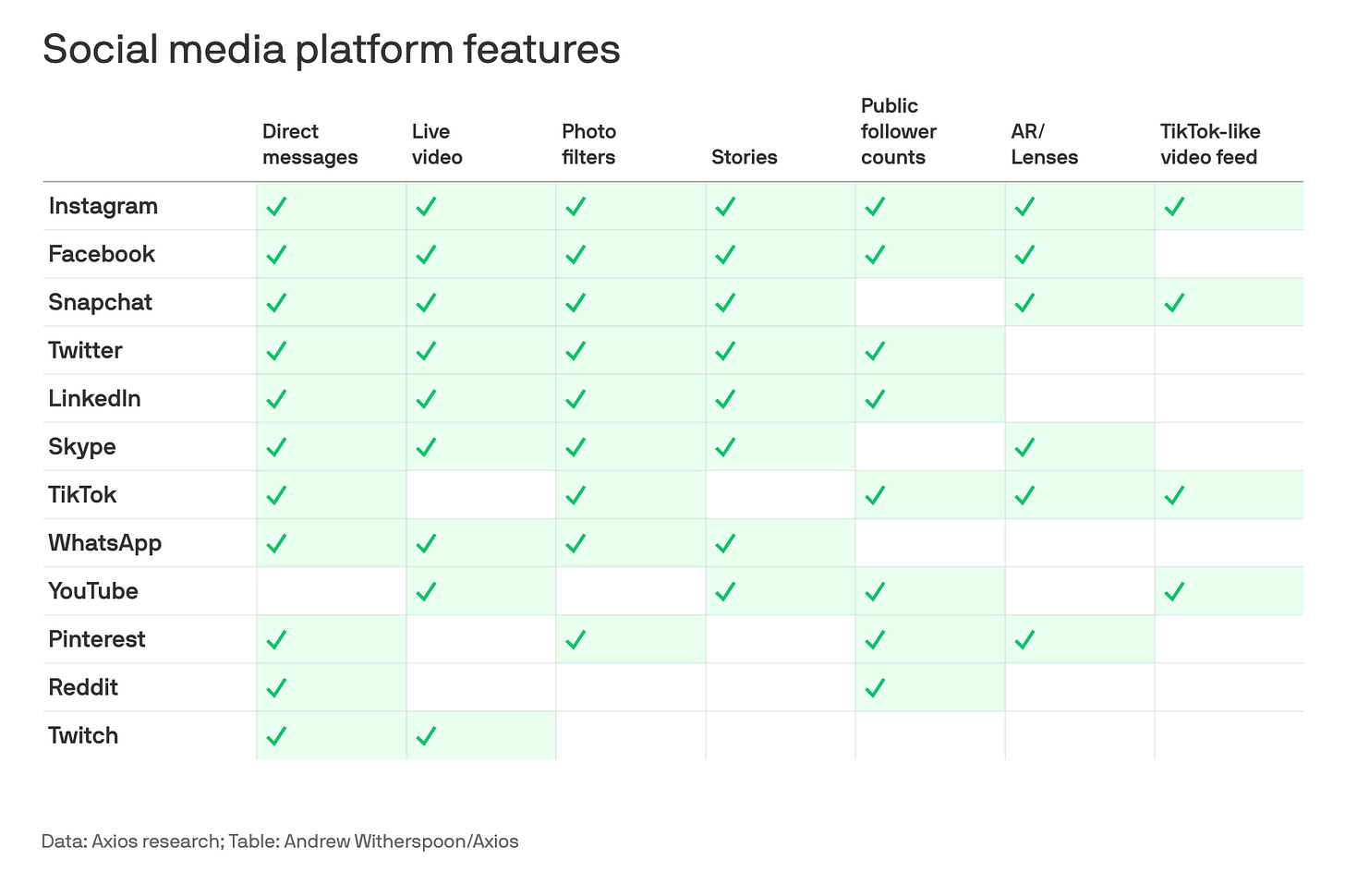 Social media platform features

| | Direct messages | Live video | Photo filters | Stories | Public follower counts | AR/ Lenses | TikTok-like video feed |
|---|---|---|---|---|---|---|---|
| Instagram | ✓ | ✓ | ✓ | ✓ | ✓ | ✓ | ✓ |
| Facebook | ✓ | ✓ | ✓ | ✓ | ✓ | ✓ | |
| Snapchat | ✓ | ✓ | ✓ | ✓ | | ✓ | ✓ |
| Twitter | ✓ | ✓ | ✓ | ✓ | ✓ | | |
| LinkedIn | ✓ | ✓ | ✓ | ✓ | ✓ | | |
| Skype | ✓ | ✓ | ✓ | ✓ | | ✓ | |
| TikTok | ✓ | | ✓ | | ✓ | ✓ | ✓ |
| WhatsApp | ✓ | ✓ | ✓ | ✓ | | | |
| YouTube | | ✓ | | ✓ | ✓ | | ✓ |
| Pinterest | ✓ | | ✓ | | ✓ | ✓ | |
| Reddit | ✓ | | | | ✓ | | |
| Twitch | ✓ | ✓ | | | | | |

Data: Axios research; Table: Andrew Witherspoon/Axios